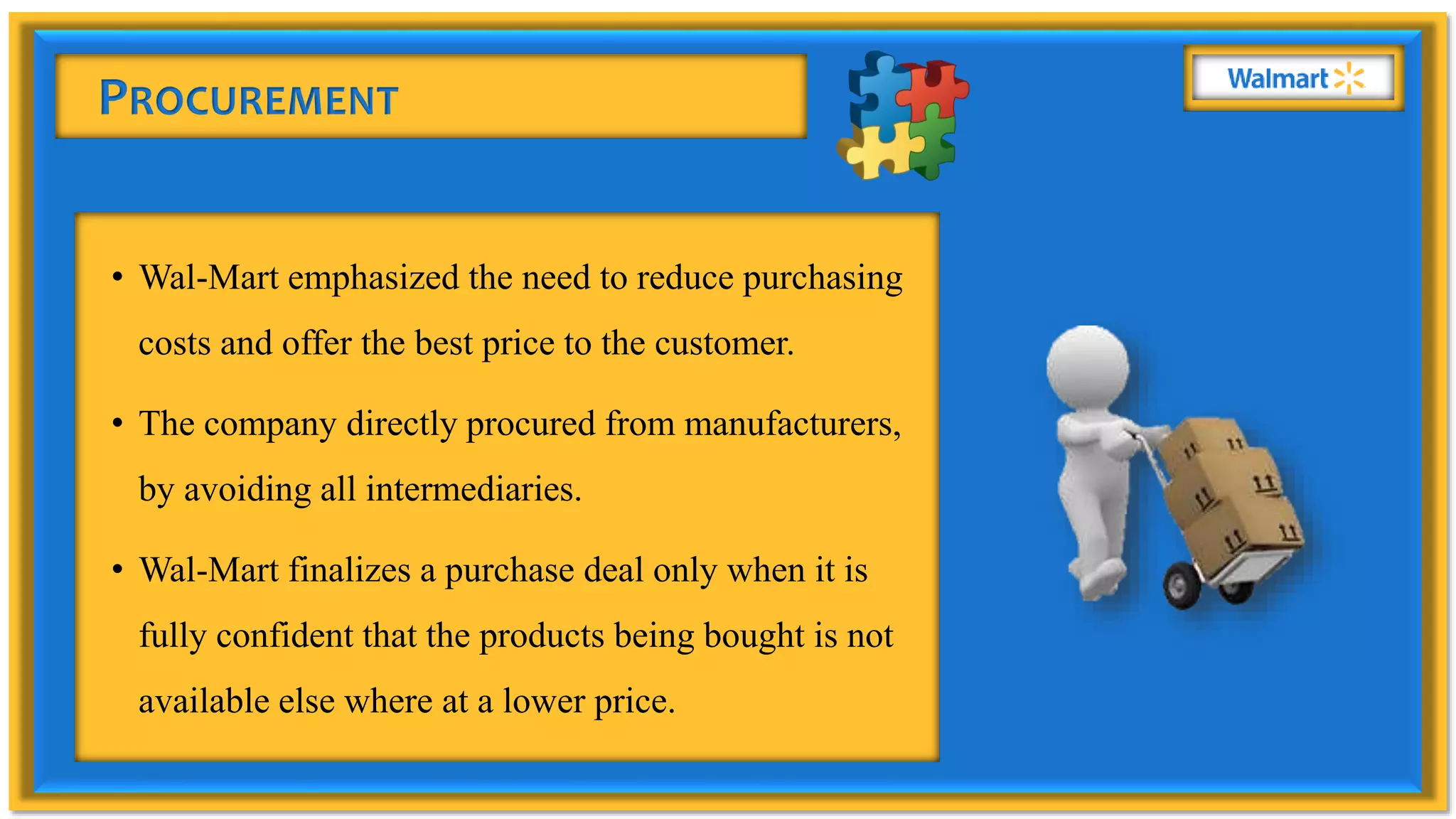 PROCUREMENT

Walmart

• Wal-Mart emphasized the need to reduce purchasing costs and offer the best price to the customer.

• The company directly procured from manufacturers, by avoiding all intermediaries.

• Wal-Mart finalizes a purchase deal only when it is fully confident that the products being bought is not available else where at a lower price.